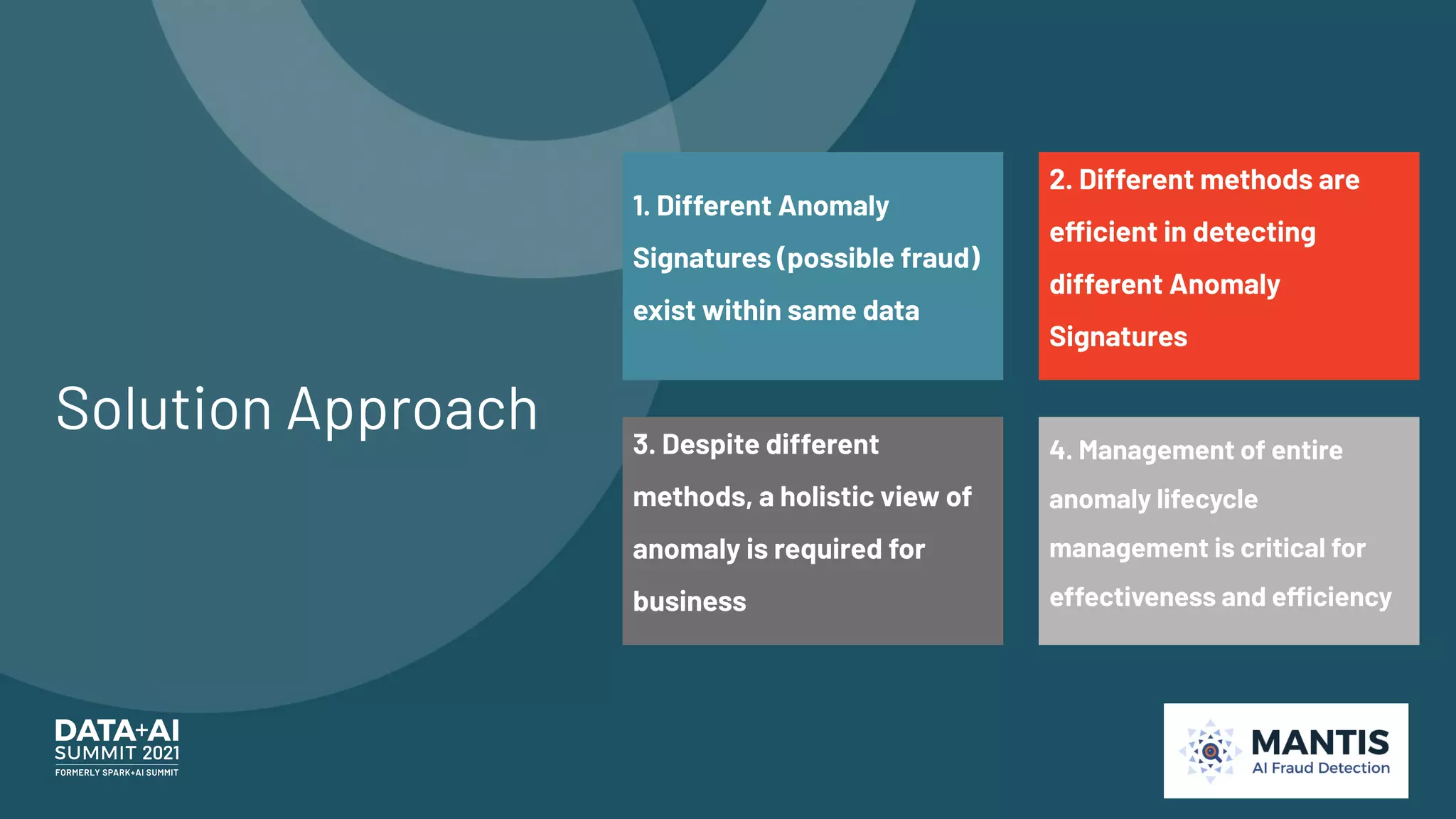 Solution Approach

1. Different Anomaly Signatures (possible fraud) exist within same data

2. Different methods are efficient in detecting different Anomaly Signatures

3. Despite different methods, a holistic view of anomaly is required for business

4. Management of entire anomaly lifecycle management is critical for effectiveness and efficiency

DATA+AI SUMMIT 2021
FORMERLY SPARK+AI SUMMIT

MANTIS
AI Fraud Detection